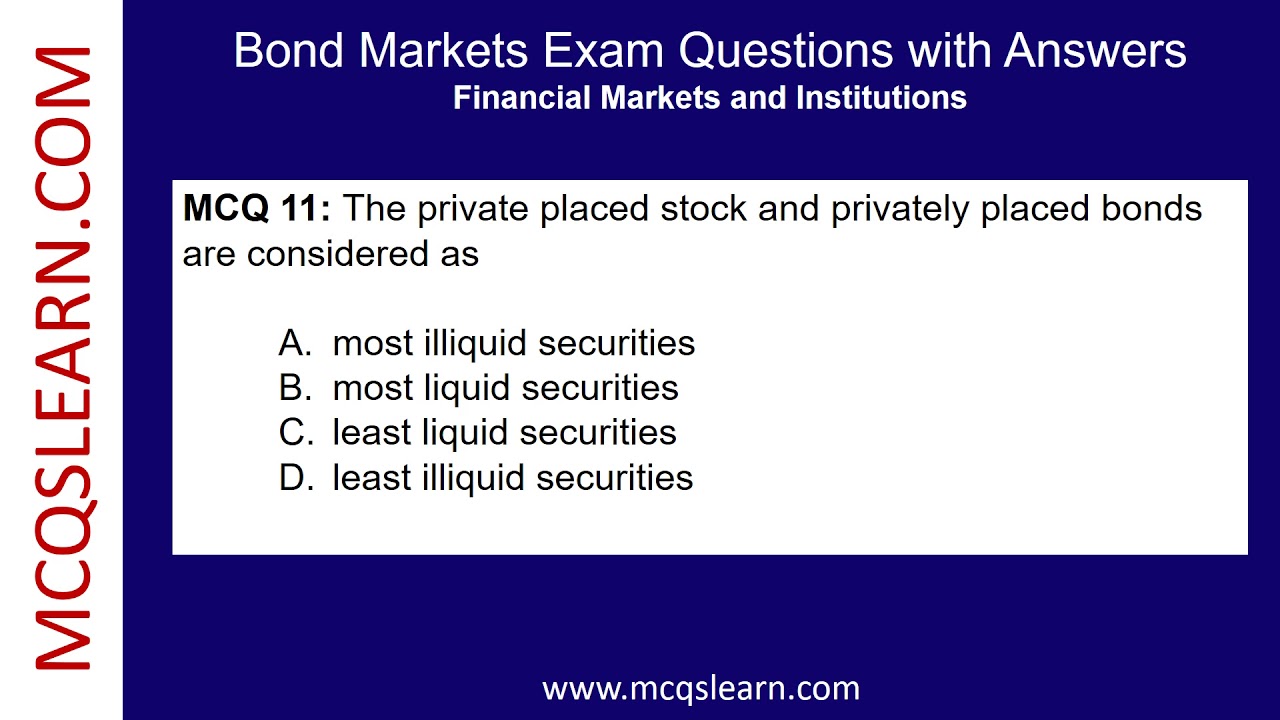 MCQSLEARN.COM

Bond Markets Exam Questions with Answers
Financial Markets and Institutions

MCQ 11: The private placed stock and privately placed bonds are considered as

A. most illiquid securities
B. most liquid securities
C. least liquid securities
D. least illiquid securities

www.mcqslearn.com